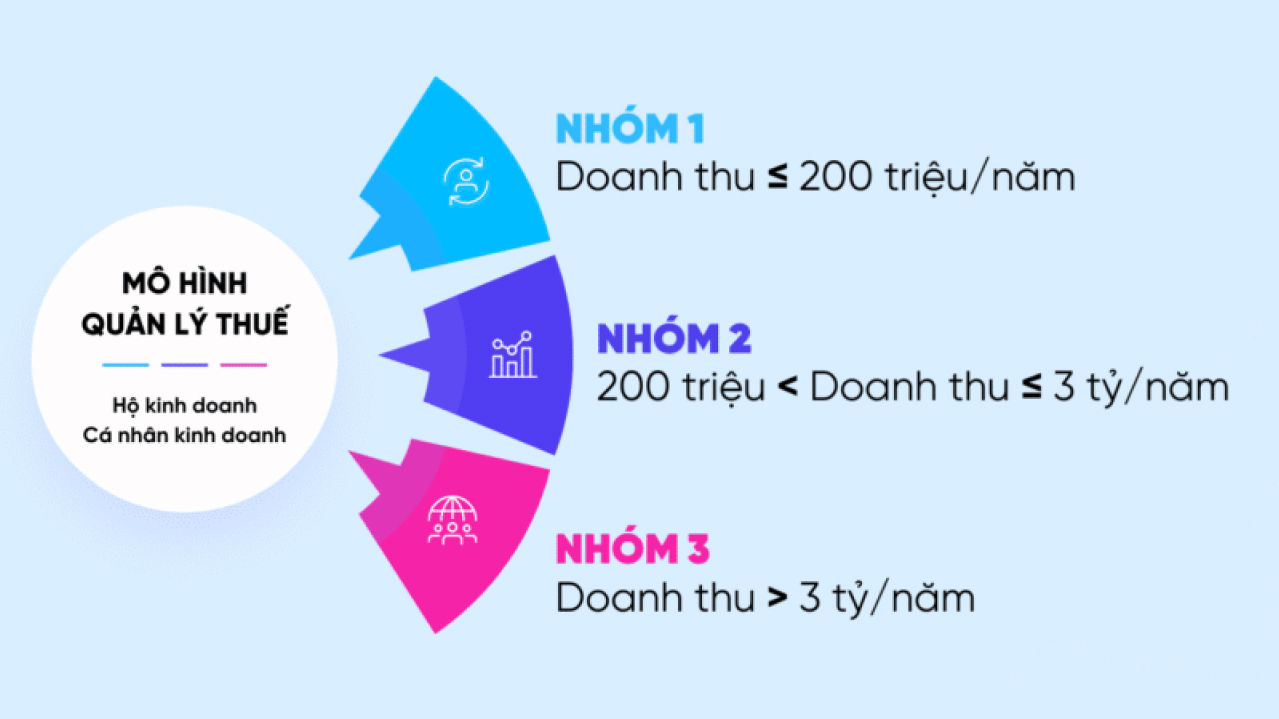 MÔ HÌNH QUẢN LÝ THUẾ

Hộ kinh doanh
Cá nhân kinh doanh

NHÓM 1
Doanh thu ≤ 200 triệu/năm

NHÓM 2
200 triệu < Doanh thu ≤ 3 tỷ/năm

NHÓM 3
Doanh thu > 3 tỷ/năm